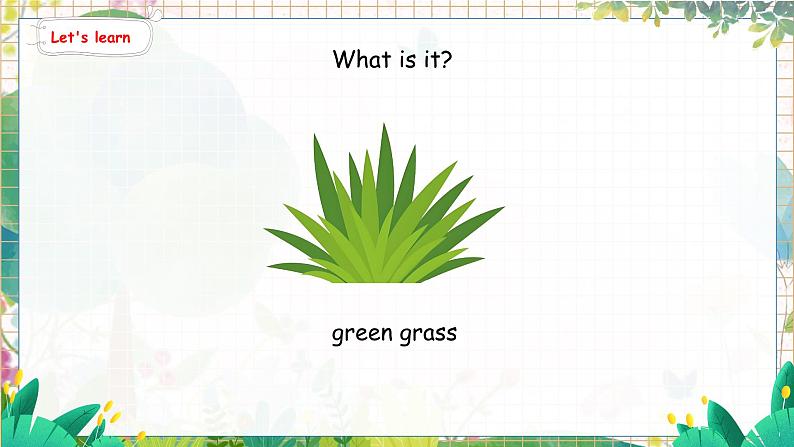 Let's learn

What is it?

green grass